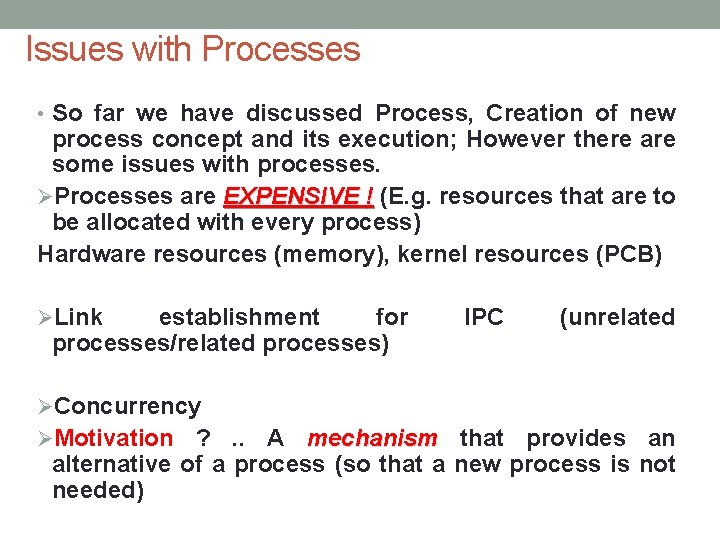 Issues with Processes

• So far we have discussed Process, Creation of new process concept and its execution; However there are some issues with processes.

➢Processes are EXPENSIVE ! (E.g. resources that are to be allocated with every process)

Hardware resources (memory), kernel resources (PCB)

➢Link establishment for IPC (unrelated processes/related processes)

➢Concurrency

➢Motivation ? .. A mechanism that provides an alternative of a process (so that a new process is not needed)